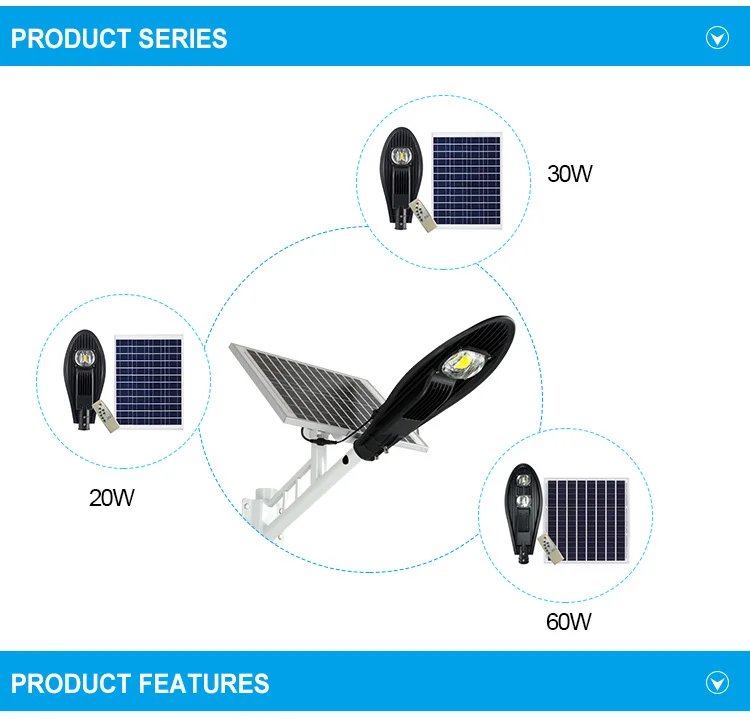 PRODUCT SERIES

30W

20W

60W

PRODUCT FEATURES